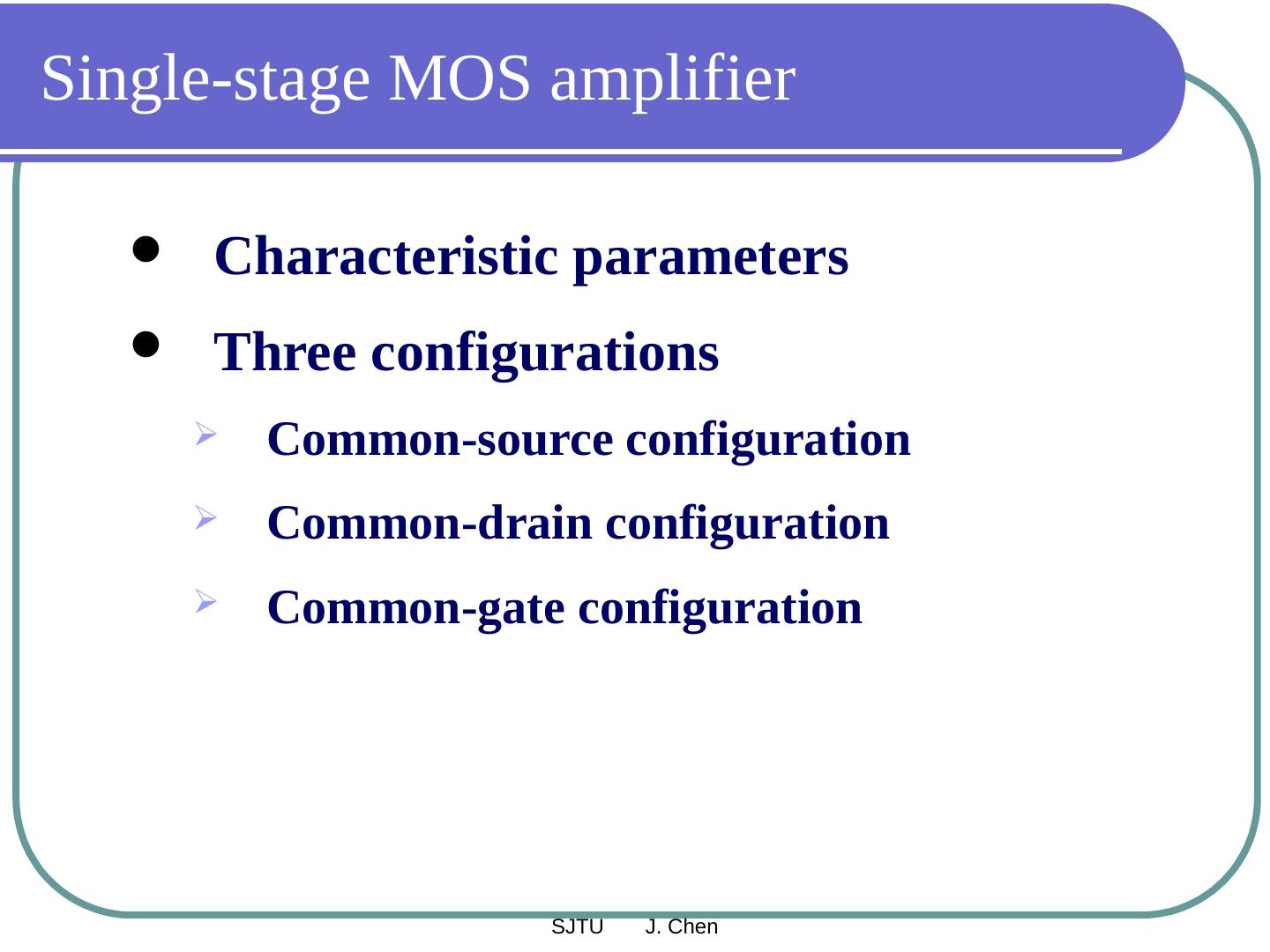 Single-stage MOS amplifier

- Characteristic parameters
- Three configurations
  - Common-source configuration
  - Common-drain configuration
  - Common-gate configuration

SJTU J. Chen